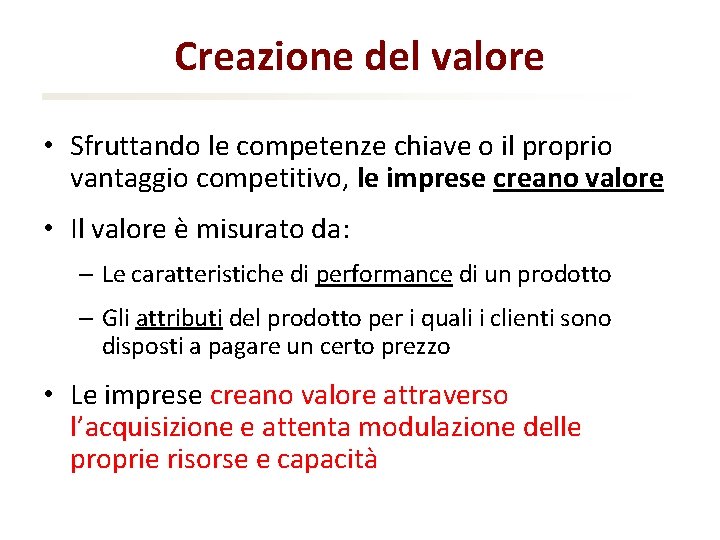 Creazione del valore

• Sfruttando le competenze chiave o il proprio vantaggio competitivo, le imprese creano valore

• Il valore è misurato da:

– Le caratteristiche di performance di un prodotto

– Gli attributi del prodotto per i quali i clienti sono disposti a pagare un certo prezzo

• Le imprese creano valore attraverso l'acquisizione e attenta modulazione delle proprie risorse e capacità